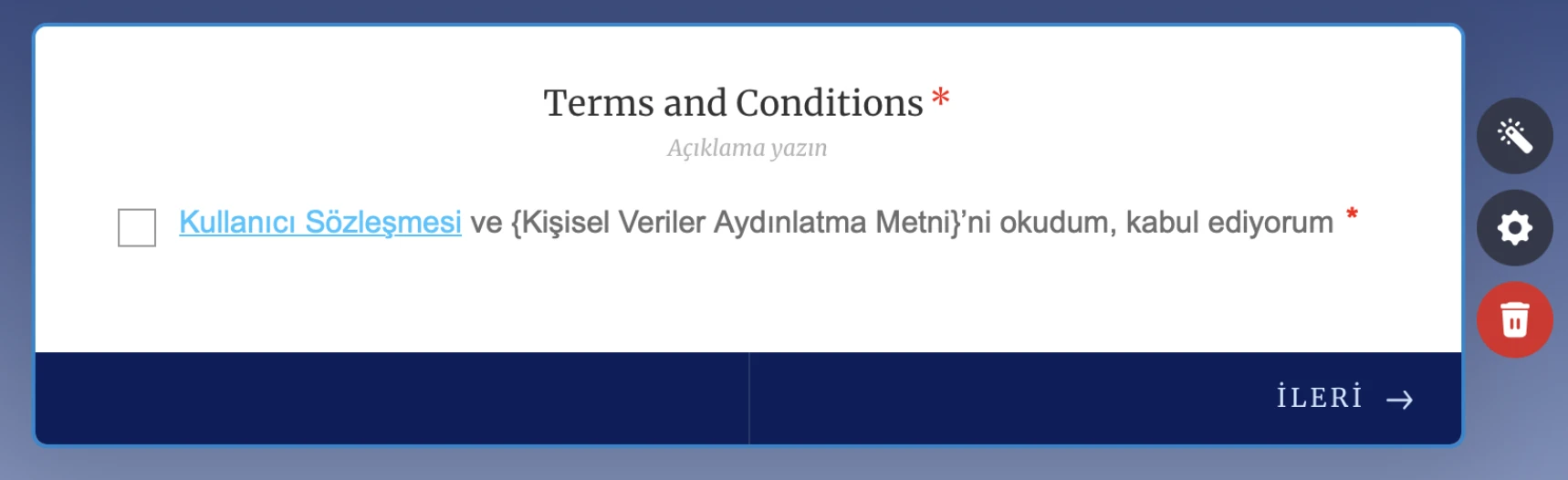 Terms and Conditions *

Açıklama yazın

Kullanıcı Sözleşmesi ve {Kişisel Veriler Aydınlatma Metni}'ni okudum, kabul ediyorum *

İLERİ →